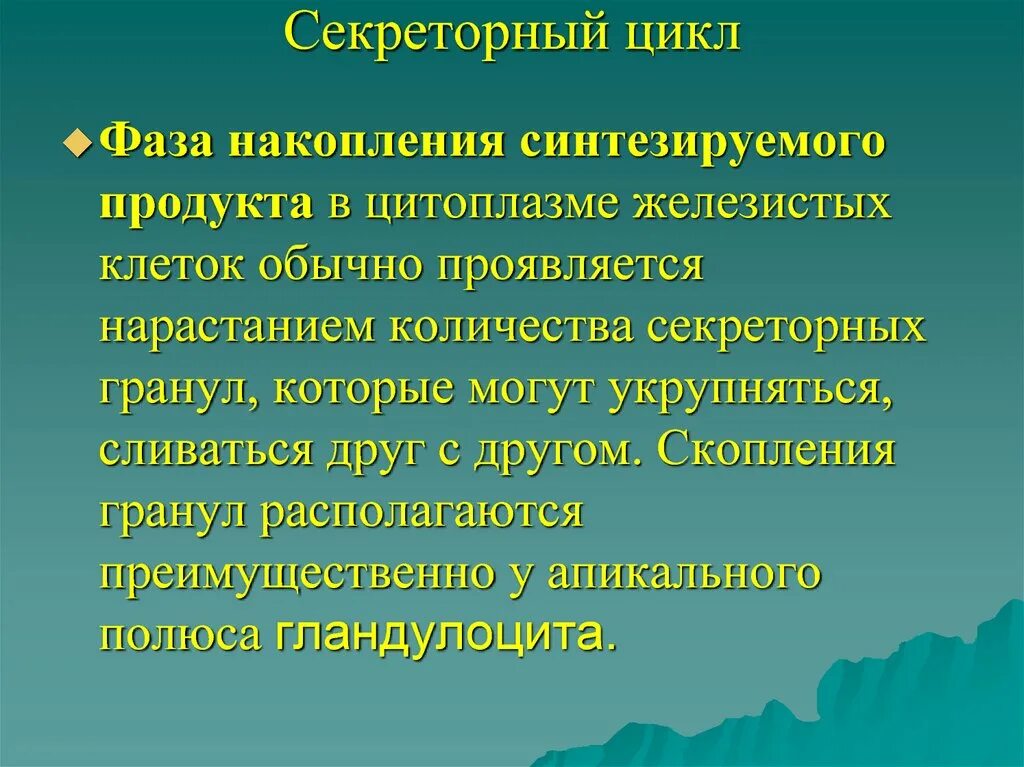 Секреторный цикл

Фаза накопления синтезируемого продукта в цитоплазме железистых клеток обычно проявляется нарастанием количества секреторных гранул, которые могут укрупняться, сливаться друг с другом. Скопления гранул располагаются преимущественно у апикального полюса гландулоцита.